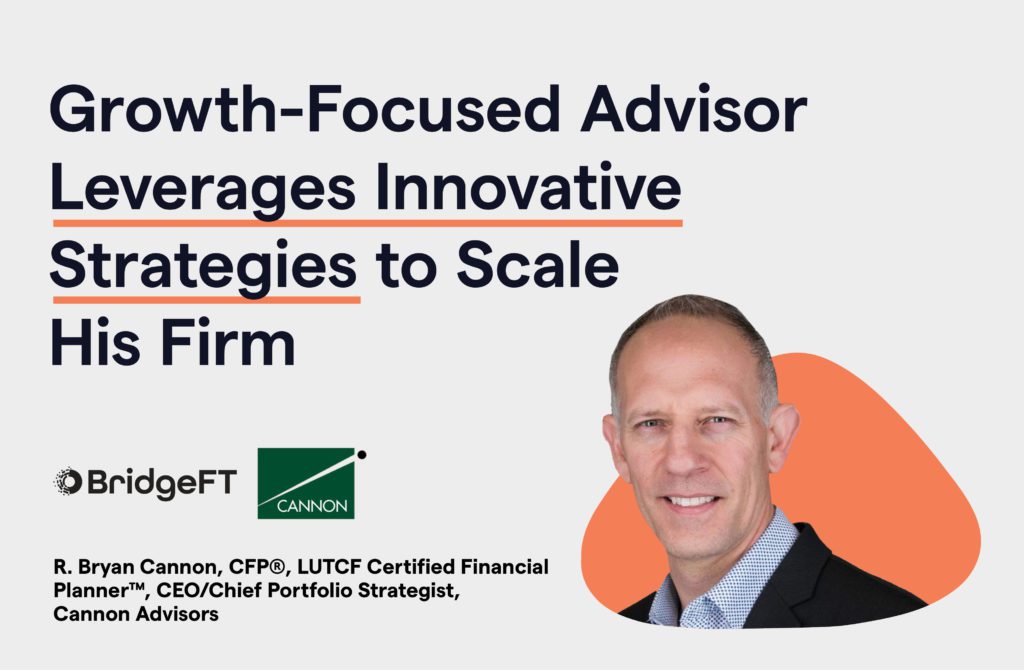 Growth-Focused Advisor Leverages Innovative Strategies to Scale His Firm

BridgeFT

CANNON

R. Bryan Cannon, CFP®, LUTCF Certified Financial Planner™, CEO/Chief Portfolio Strategist, Cannon Advisors